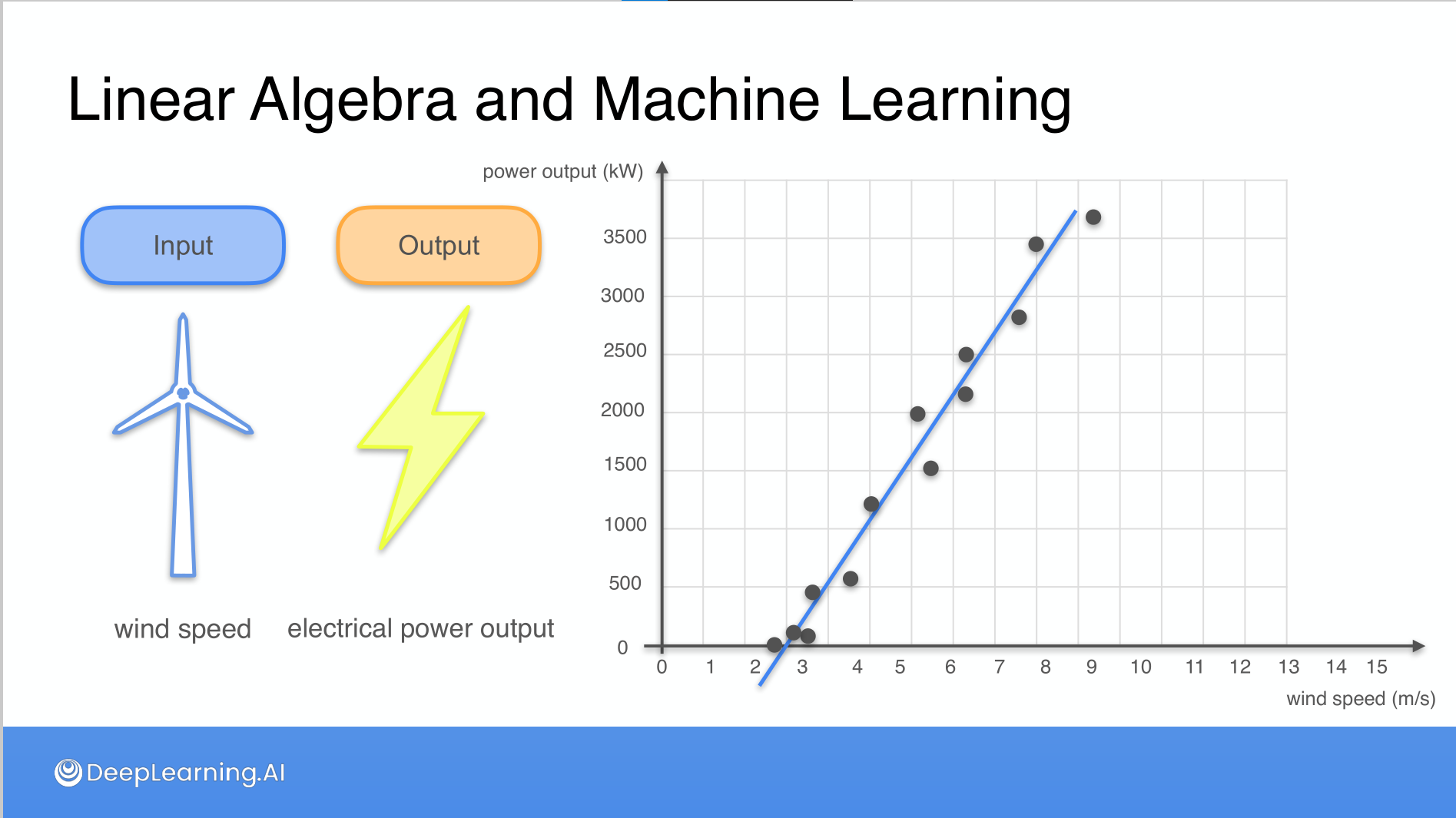 Linear Algebra and Machine Learning

Input

Output

wind speed

electrical power output

power output (kW)

3500
3000
2500
2000
1500
1000
500
0

0 1 2 3 4 5 6 7 8 9 10 11 12 13 14 15

wind speed (m/s)

DeepLearning.AI